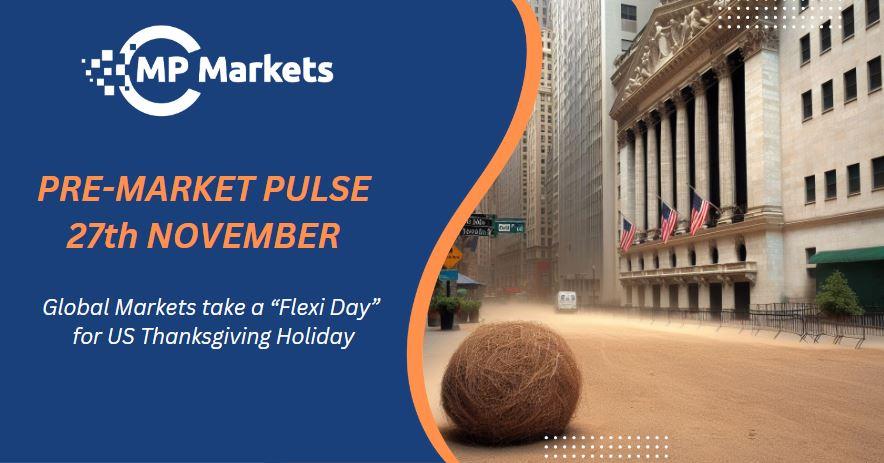 MP Markets

PRE-MARKET PULSE
27th NOVEMBER

Global Markets take a “Flexi Day” for US Thanksgiving Holiday